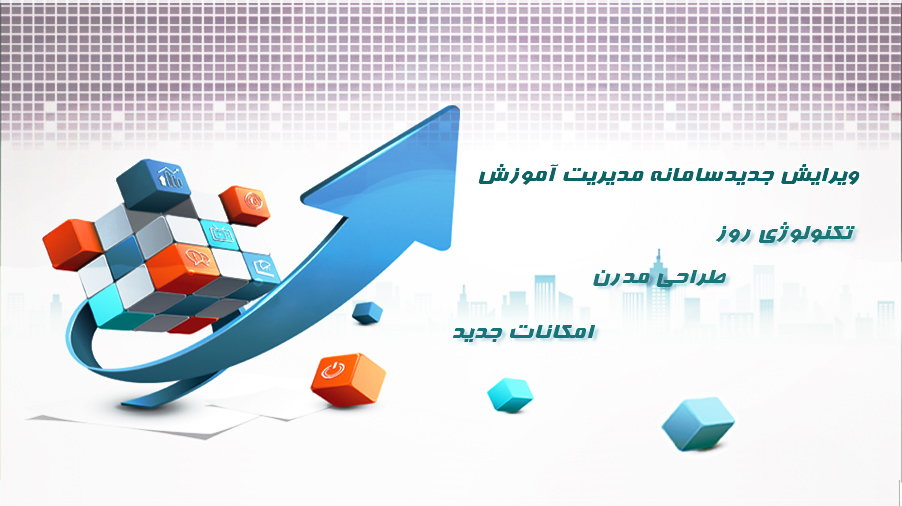 ویرایش جدیدسامانه مدیریت آموزش

تکنولوژی روز

طراحی مدرن

امکانات جدید